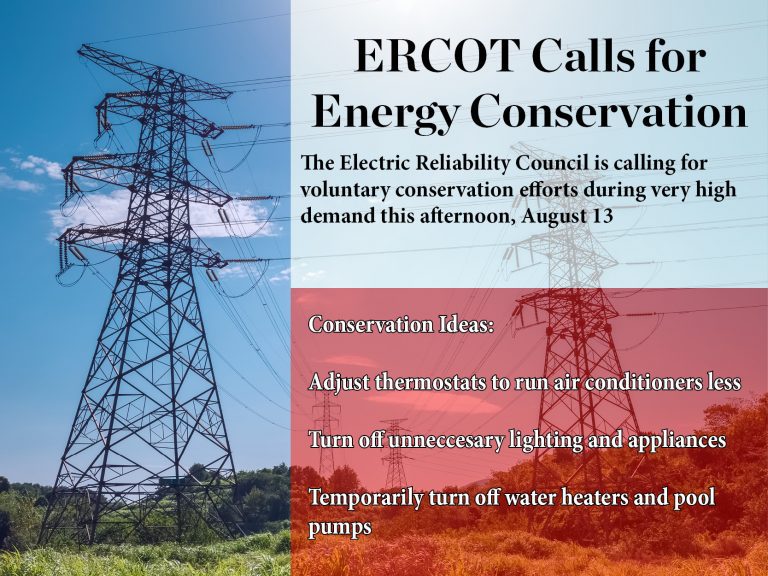 ERCOT Calls for Energy Conservation

The Electric Reliability Council is calling for voluntary conservation efforts during very high demand this afternoon, August 13

Conservation Ideas:

Adjust thermostats to run air conditioners less

Turn off unneccesary lighting and appliances

Temporarily turn off water heaters and pool pumps